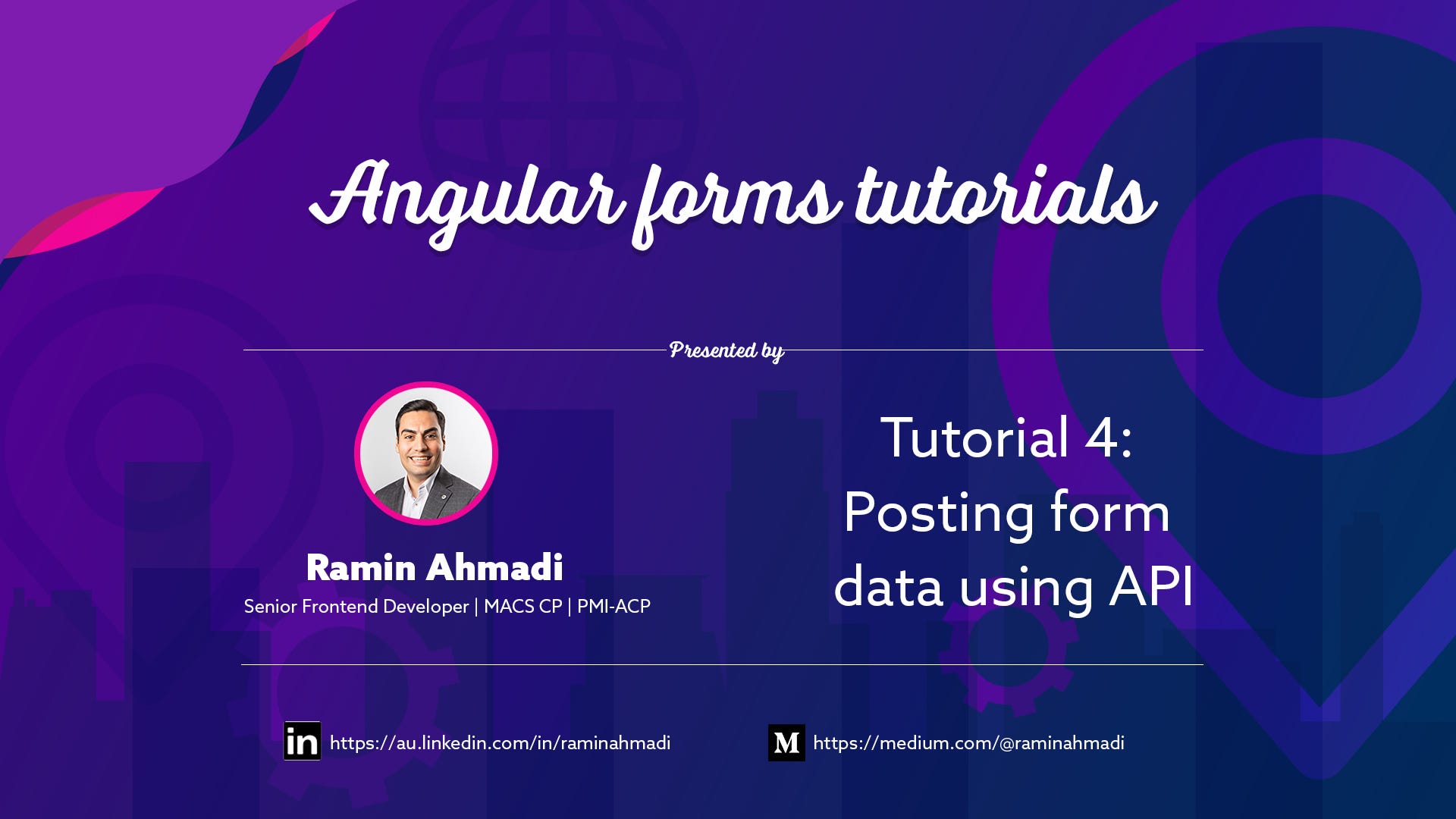 Angular forms tutorials

Presented by

Ramin Ahmadi
Senior Frontend Developer | MACS CP | PMI-ACP

Tutorial 4:
Posting form
data using API

in https://au.linkedin.com/in/raminahmadi

M https://medium.com/@raminahmadi